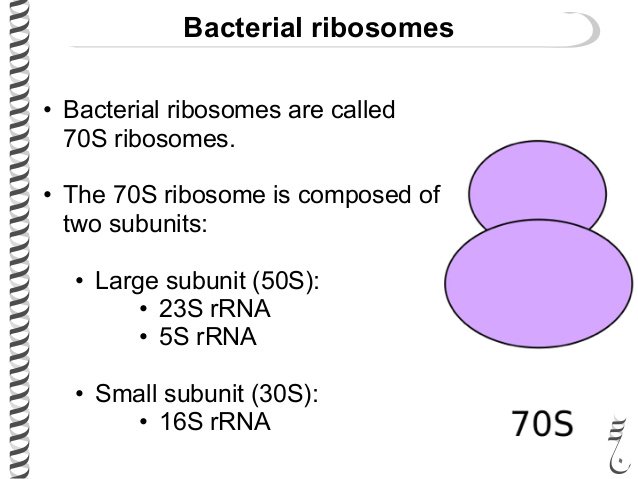 Bacterial ribosomes

• Bacterial ribosomes are called 70S ribosomes.

• The 70S ribosome is composed of two subunits:

• Large subunit (50S):
• 23S rRNA
• 5S rRNA

• Small subunit (30S):
• 16S rRNA

70S